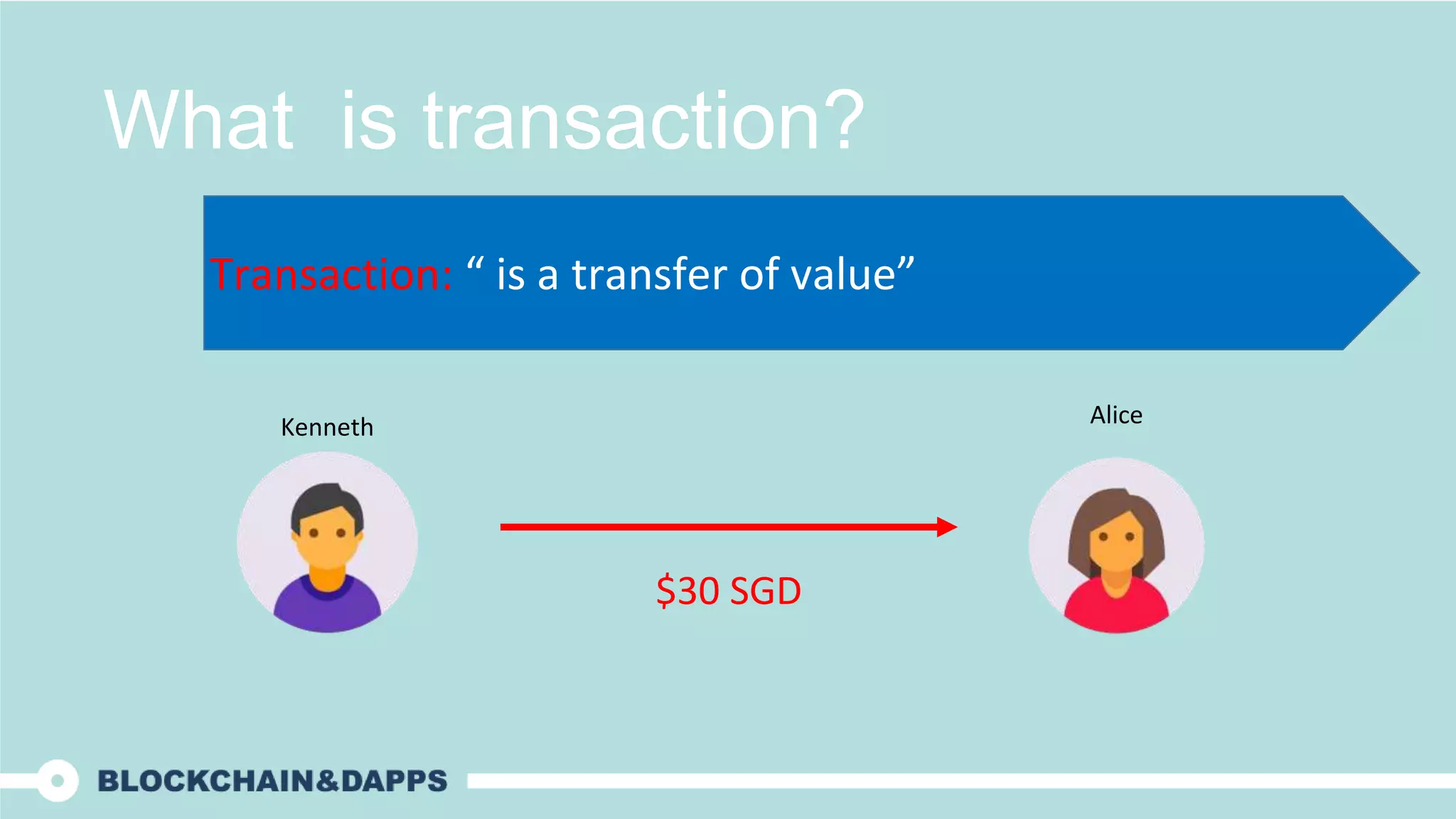 What  is transaction?

Transaction: “ is a transfer of value”

Kenneth

Alice

$30 SGD

BLOCKCHAIN&DAPPS